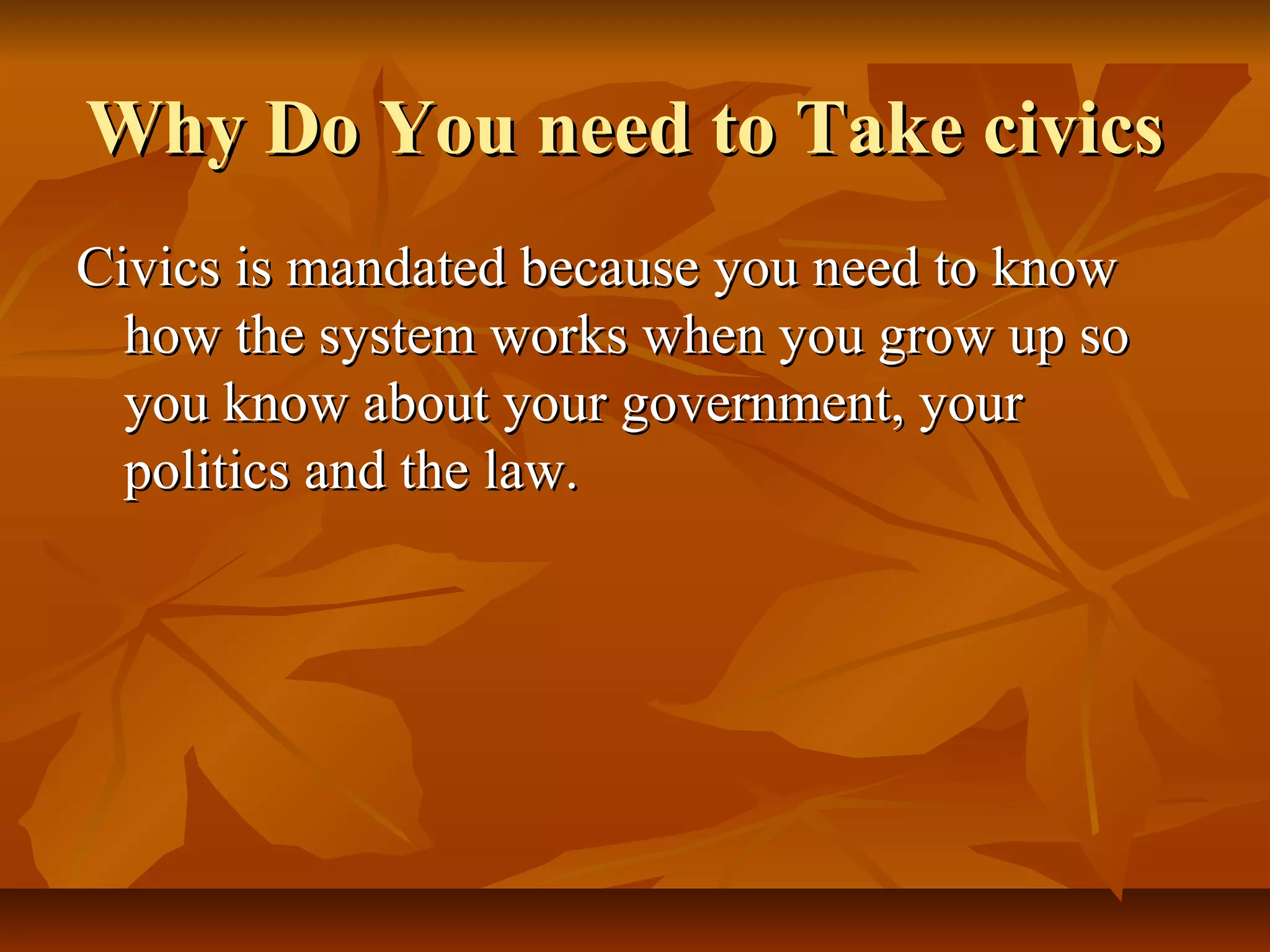 Why Do You need to Take civics

Civics is mandated because you need to know how the system works when you grow up so you know about your government, your politics and the law.